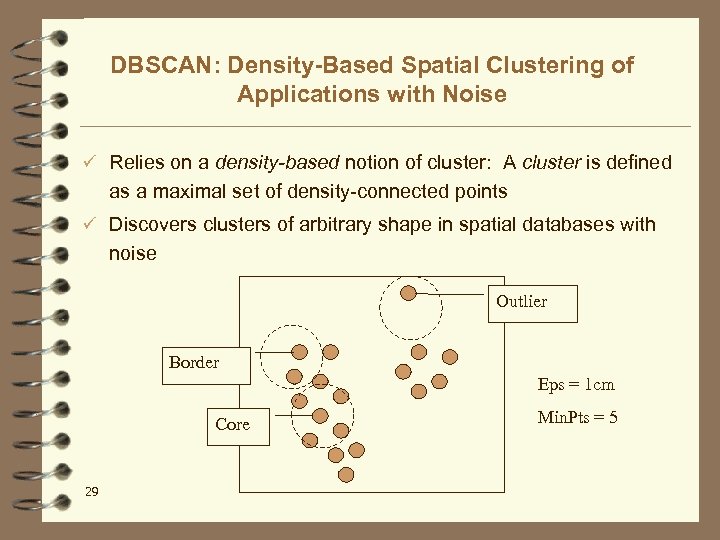 DBSCAN: Density-Based Spatial Clustering of Applications with Noise

✓ Relies on a density-based notion of cluster: A cluster is defined as a maximal set of density-connected points

✓ Discovers clusters of arbitrary shape in spatial databases with noise

Outlier

Border

Core

Eps = 1cm

MinPts = 5

29